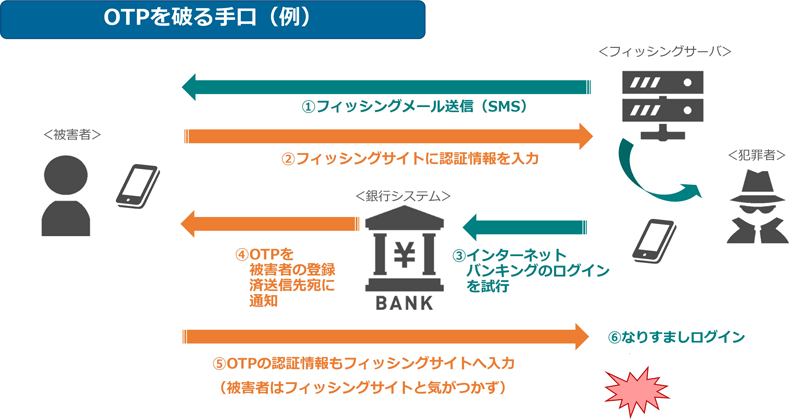 OTPを破る手口（例）

＜フィッシングサーバ＞

①フィッシングメール送信（SMS）

＜被害者＞

②フィッシングサイトに認証情報を入力

＜犯罪者＞

＜銀行システム＞

¥

BANK

④OTPを被害者の登録済送信先宛に通知

③インターネットバンキングのログインを試行

⑤OTPの認証情報もフィッシングサイトへ入力

（被害者はフィッシングサイトと気がつかず）

⑥なりすましログイン